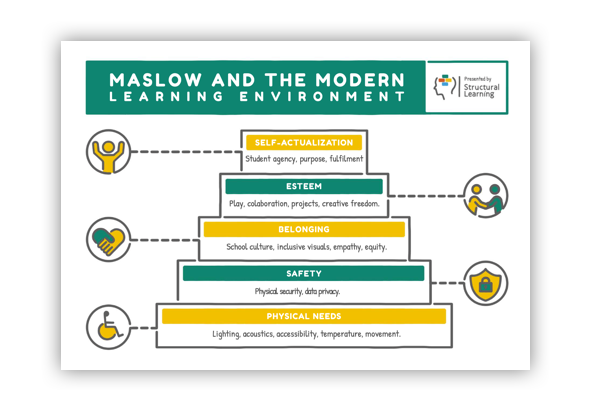 MASLOW AND THE MODERN LEARNING ENVIRONMENT

Presented by Structural Learning

SELF-ACTUALIZATION
Student agency, purpose, fulfilment

ESTEEM
Play, colaboration, projects, creative freedom.

BELONGING
School culture, inclusive visuals, empathy, equity.

SAFETY
Physical security, data privacy.

PHYSICAL NEEDS
Lighting, acoustics, accessibility, temperature, movement.